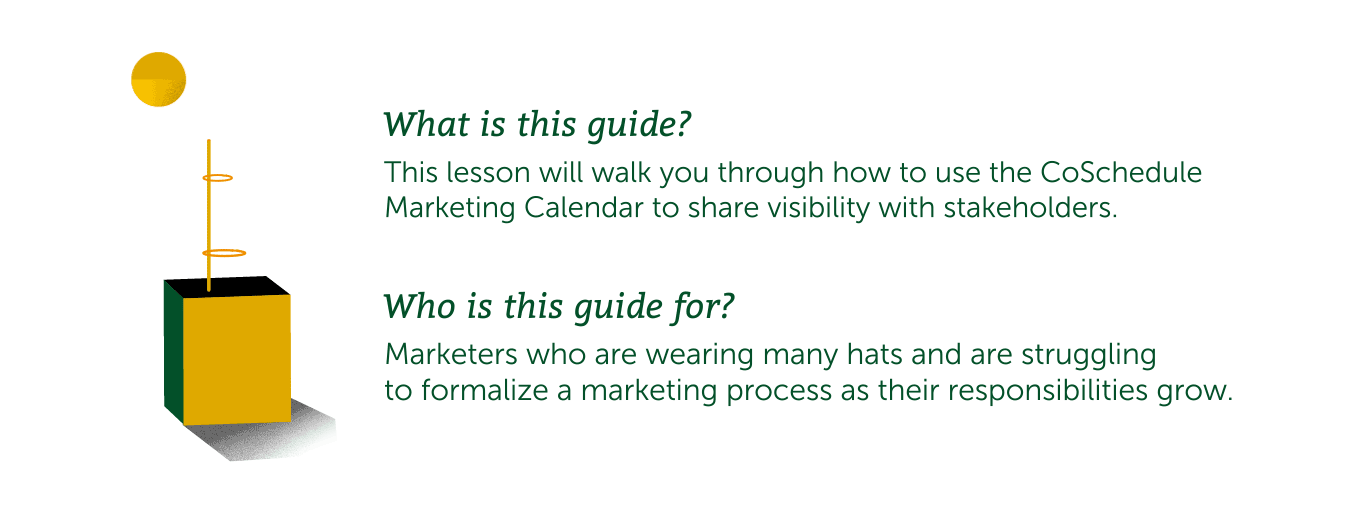 What is this guide?

This lesson will walk you through how to use the CoSchedule Marketing Calendar to share visibility with stakeholders.

Who is this guide for?

Marketers who are wearing many hats and are struggling to formalize a marketing process as their responsibilities grow.